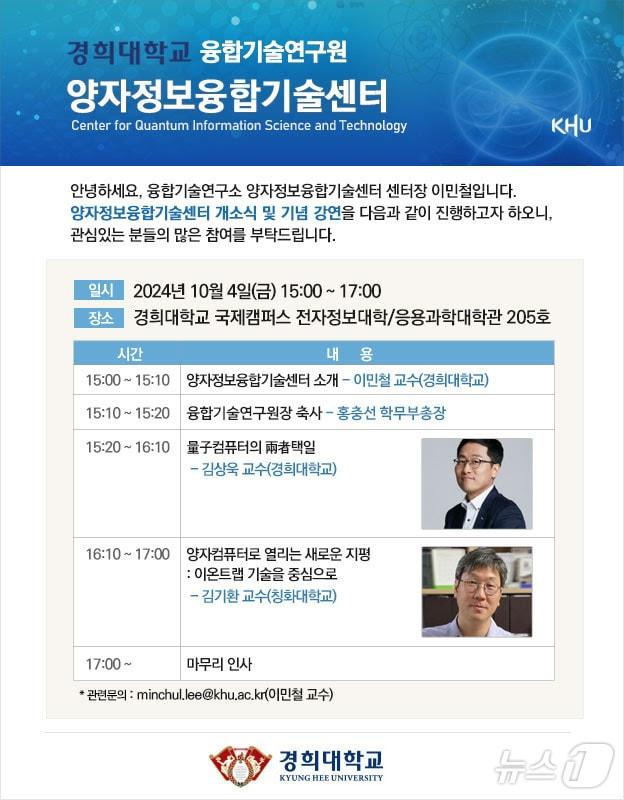 경희대학교 융합기술연구원
양자정보융합기술센터
Center for Quantum Information Science and Technology

KHU

안녕하세요, 융합기술연구소 양자정보융합기술센터 센터장 이민철입니다.
양자정보융합기술센터 개소식 및 기념 강연을 다음과 같이 진행하고자 하오니, 관심있는 분들의 많은 참여를 부탁드립니다.

일시 2024년 10월 4일(금) 15:00 ~ 17:00
장소 경희대학교 국제캠퍼스 전자정보대학/응용과학대학관 205호

| 시간 | 내 용 |
|---|---|
| 15:00 ~ 15:10 | 양자정보융합기술센터 소개 – 이민철 교수(경희대학교) |
| 15:10 ~ 15:20 | 융합기술연구원장 축사 – 홍충선 학무부총장 |
| 15:20 ~ 16:10 | 量子컴퓨터의 兩者택일 – 김상욱 교수(경희대학교) |
| 16:10 ~ 17:00 | 양자컴퓨터로 열리는 새로운 지평 : 이온트랩 기술을 중심으로 – 김기환 교수(칭화대학교) |
| 17:00 ~ | 마무리 인사 |

* 관련문의 : minchul.lee@khu.ac.kr(이민철 교수)

경희대학교
KYUNG HEE UNIVERSITY

뉴스1